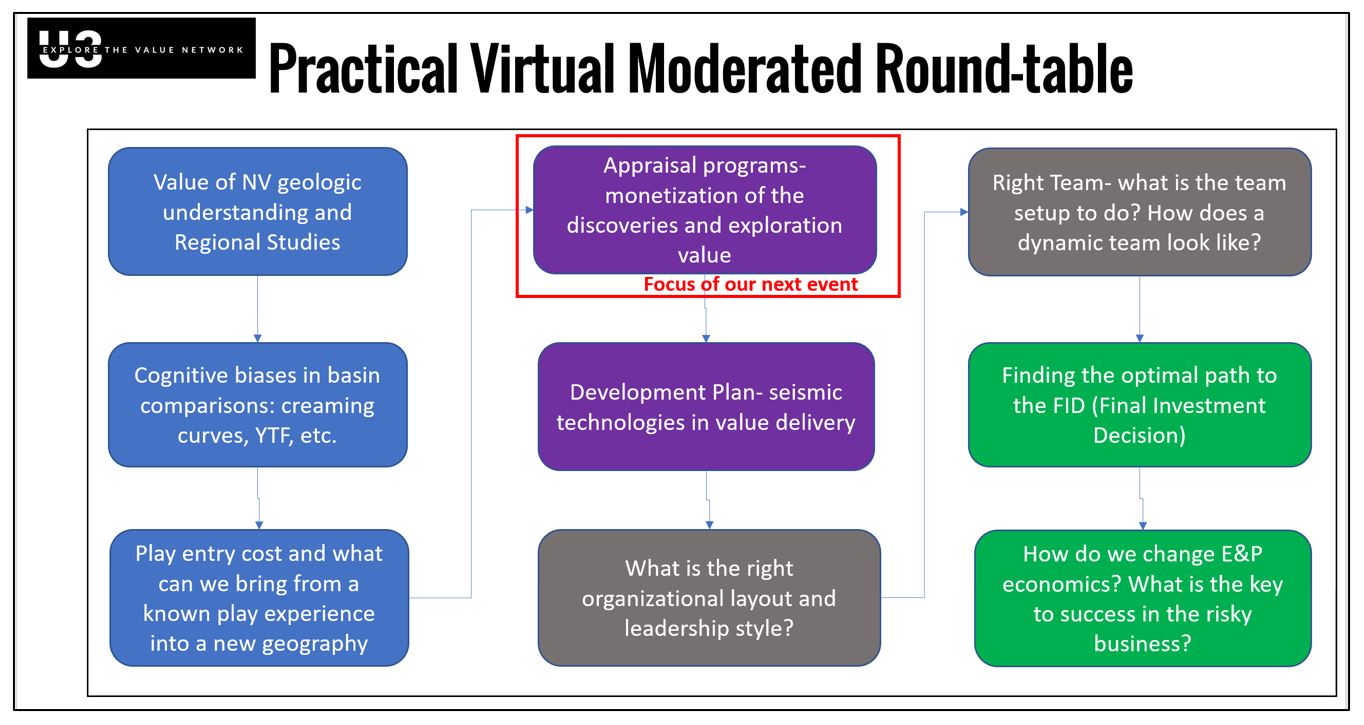 U3 EXPLORE THE VALUE NETWORK

Practical Virtual Moderated Round-table

Value of NV geologic understanding and Regional Studies

Cognitive biases in basin comparisons: creaming curves, YTF, etc.

Play entry cost and what can we bring from a known play experience into a new geography

Appraisal programs- monetization of the discoveries and exploration value

Focus of our next event

Development Plan- seismic technologies in value delivery

What is the right organizational layout and leadership style?

Right Team- what is the team setup to do? How does a dynamic team look like?

Finding the optimal path to the FID (Final Investment Decision)

How do we change E&P economics? What is the key to success in the risky business?